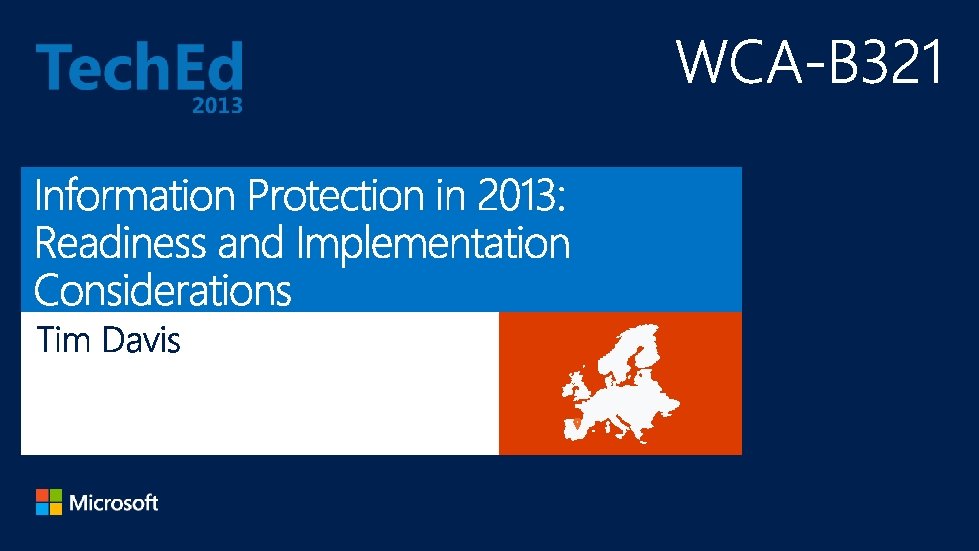 TechEd
2013

WCA-B321

Information Protection in 2013: Readiness and Implementation Considerations

Tim Davis

Microsoft